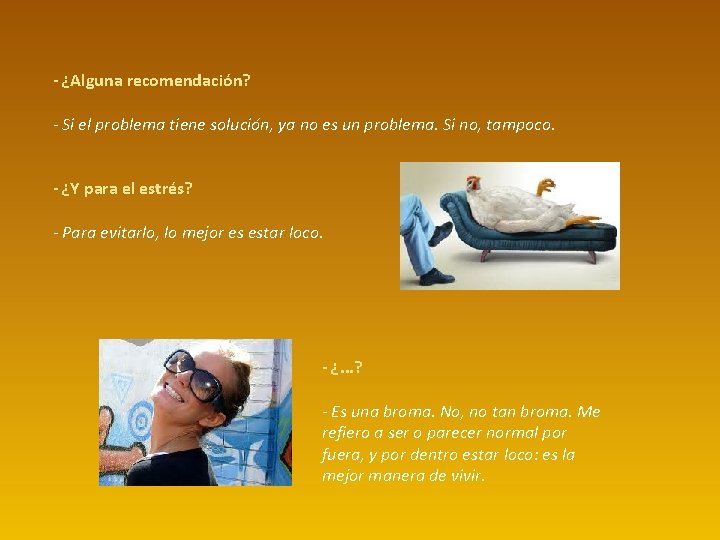 - ¿Alguna recomendación?

- Si el problema tiene solución, ya no es un problema. Si no, tampoco.

- ¿Y para el estrés?

- Para evitarlo, lo mejor es estar loco.

- ¿...?

- Es una broma. No, no tan broma. Me refiero a ser o parecer normal por fuera, y por dentro estar loco: es la mejor manera de vivir.